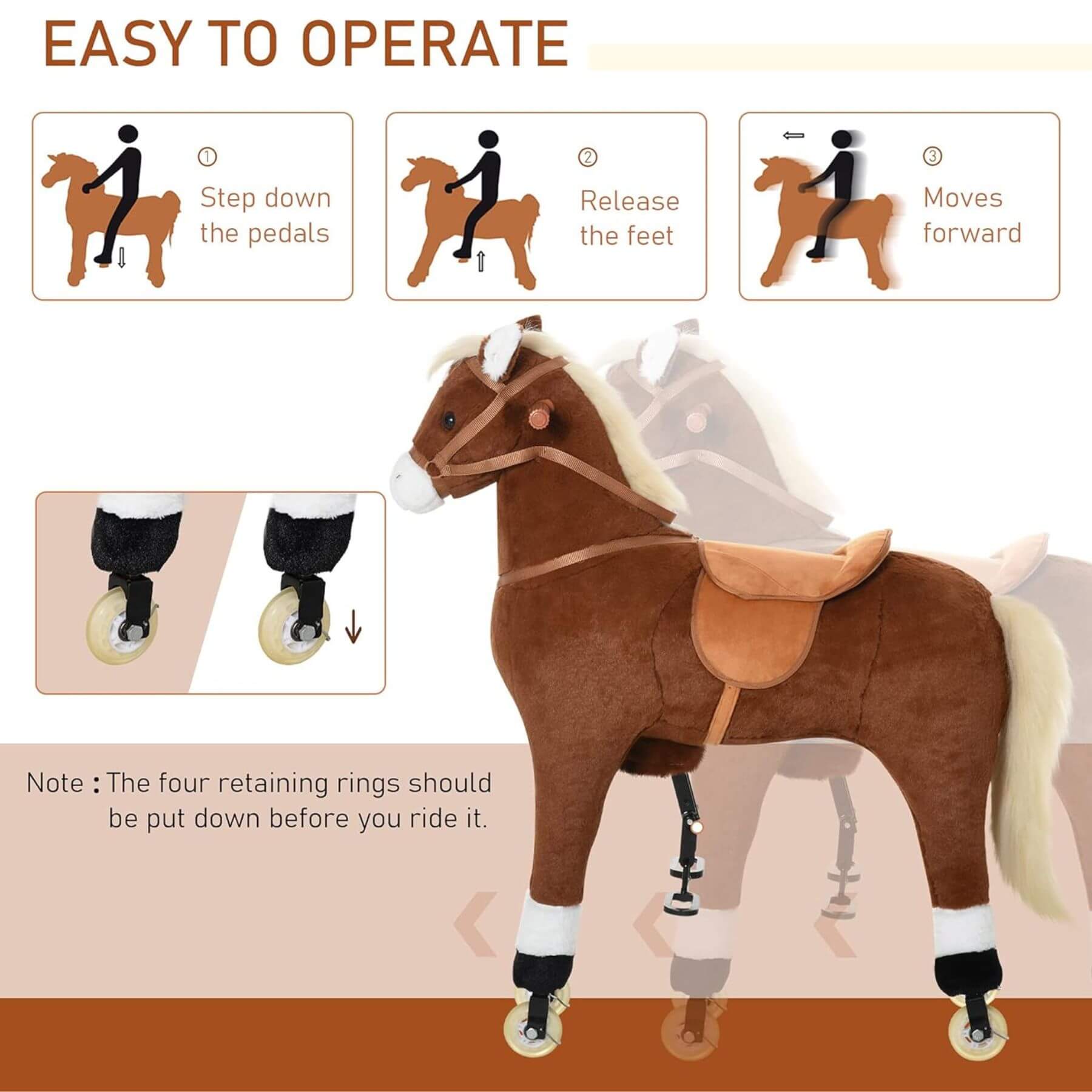 EASY TO OPERATE

① Step down the pedals

② Release the feet

③ Moves forward

Note : The four retaining rings should be put down before you ride it.